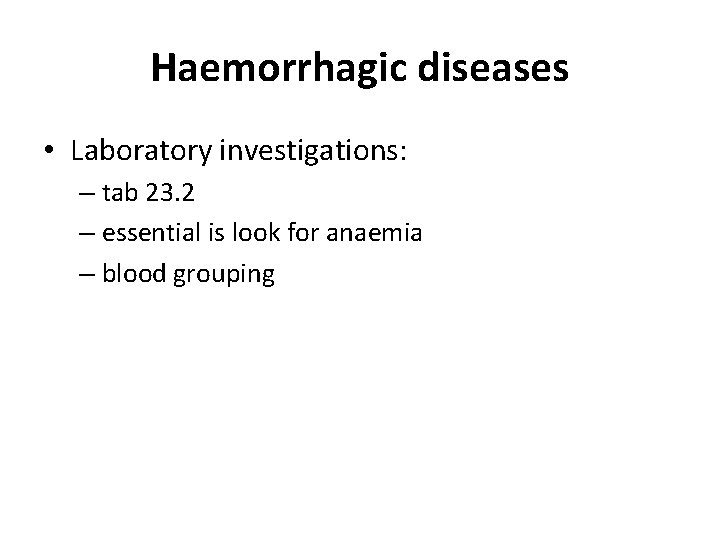 Haemorrhagic diseases

• Laboratory investigations:
– tab 23.2
– essential is look for anaemia
– blood grouping